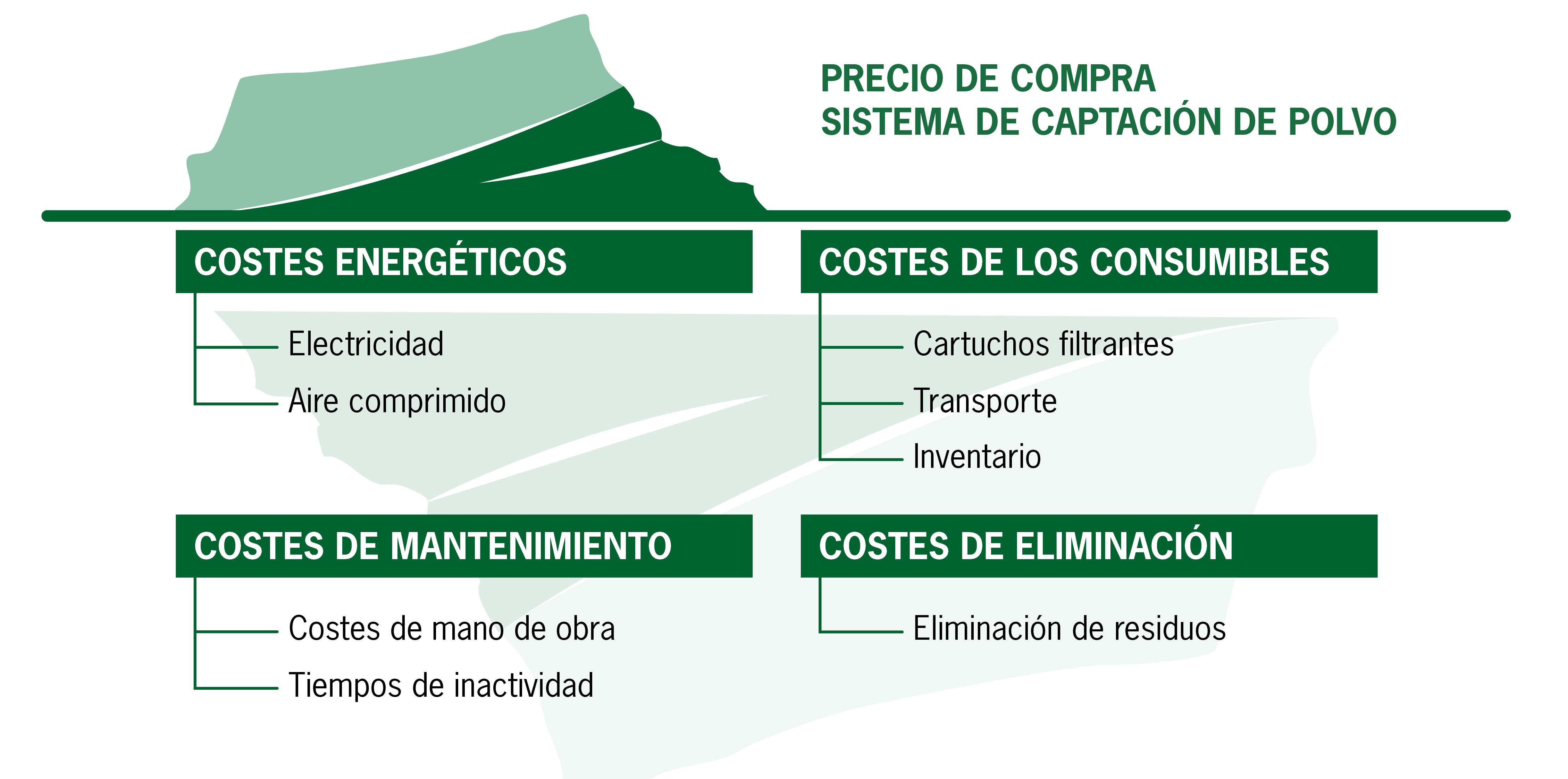 PRECIO DE COMPRA
SISTEMA DE CAPTACIÓN DE POLVO

COSTES ENERGÉTICOS

Electricidad

Aire comprimido

COSTES DE LOS CONSUMIBLES

Cartuchos filtrantes

Transporte

Inventario

COSTES DE MANTENIMIENTO

Costes de mano de obra

Tiempos de inactividad

COSTES DE ELIMINACIÓN

Eliminación de residuos